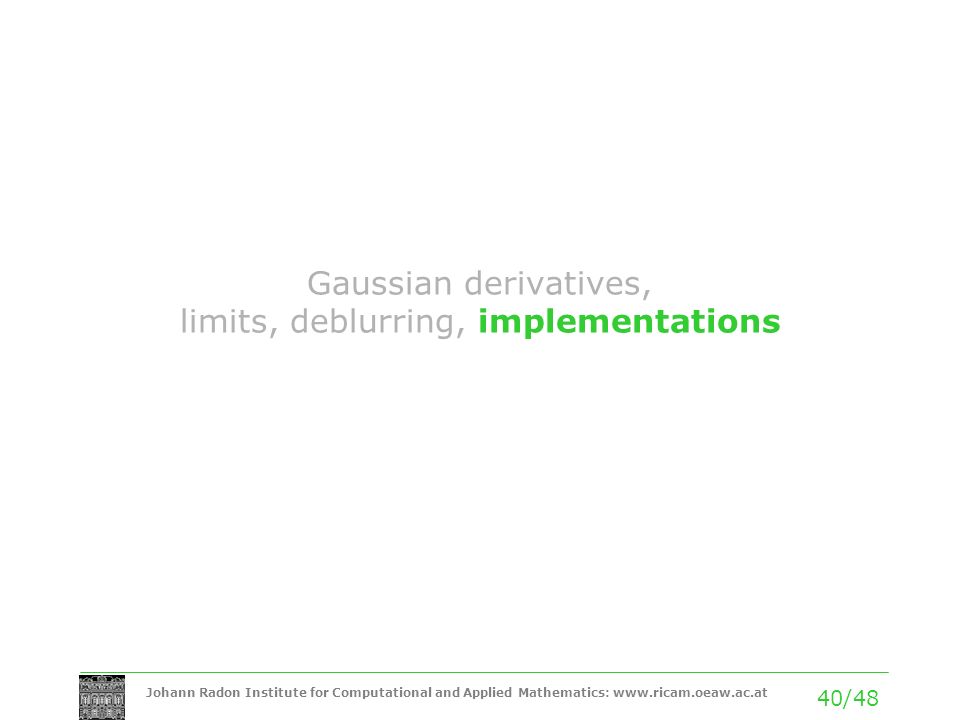 Gaussian derivatives,
limits, deblurring, implementations

Johann Radon Institute for Computational and Applied Mathematics: www.ricam.oeaw.ac.at

40/48